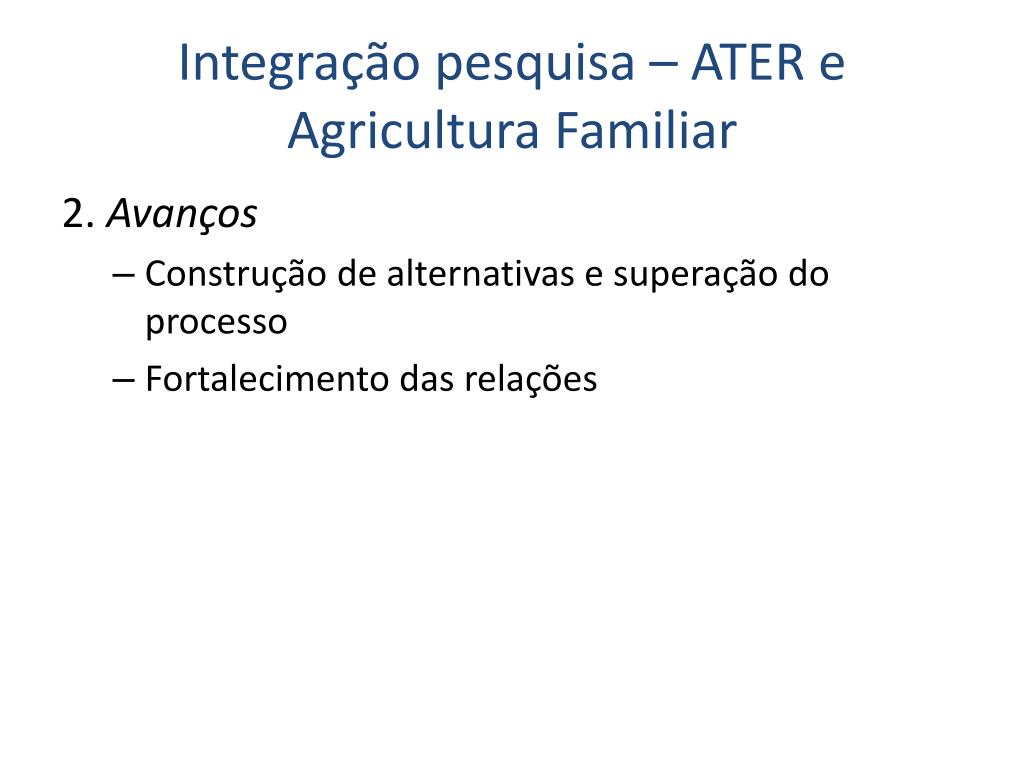 Integração pesquisa – ATER e Agricultura Familiar

2. Avanços

– Construção de alternativas e superação do processo

– Fortalecimento das relações